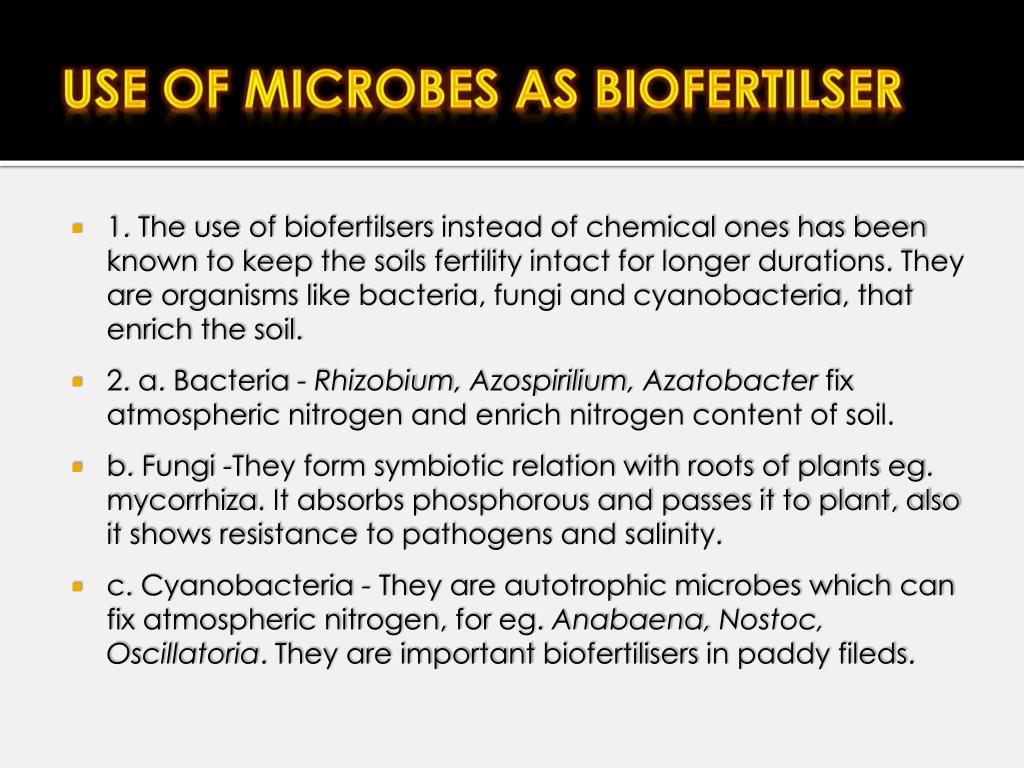 USE OF MICROBES AS BIOFERTILSER

1. The use of biofertilsers instead of chemical ones has been known to keep the soils fertility intact for longer durations. They are organisms like bacteria, fungi and cyanobacteria, that enrich the soil.

2. a. Bacteria - Rhizobium, Azospirilium, Azatobacter fix atmospheric nitrogen and enrich nitrogen content of soil.

b. Fungi -They form symbiotic relation with roots of plants eg. mycorrhiza. It absorbs phosphorous and passes it to plant, also it shows resistance to pathogens and salinity.

c. Cyanobacteria - They are autotrophic microbes which can fix atmospheric nitrogen, for eg. Anabaena, Nostoc, Oscillatoria. They are important biofertilisers in paddy fileds.